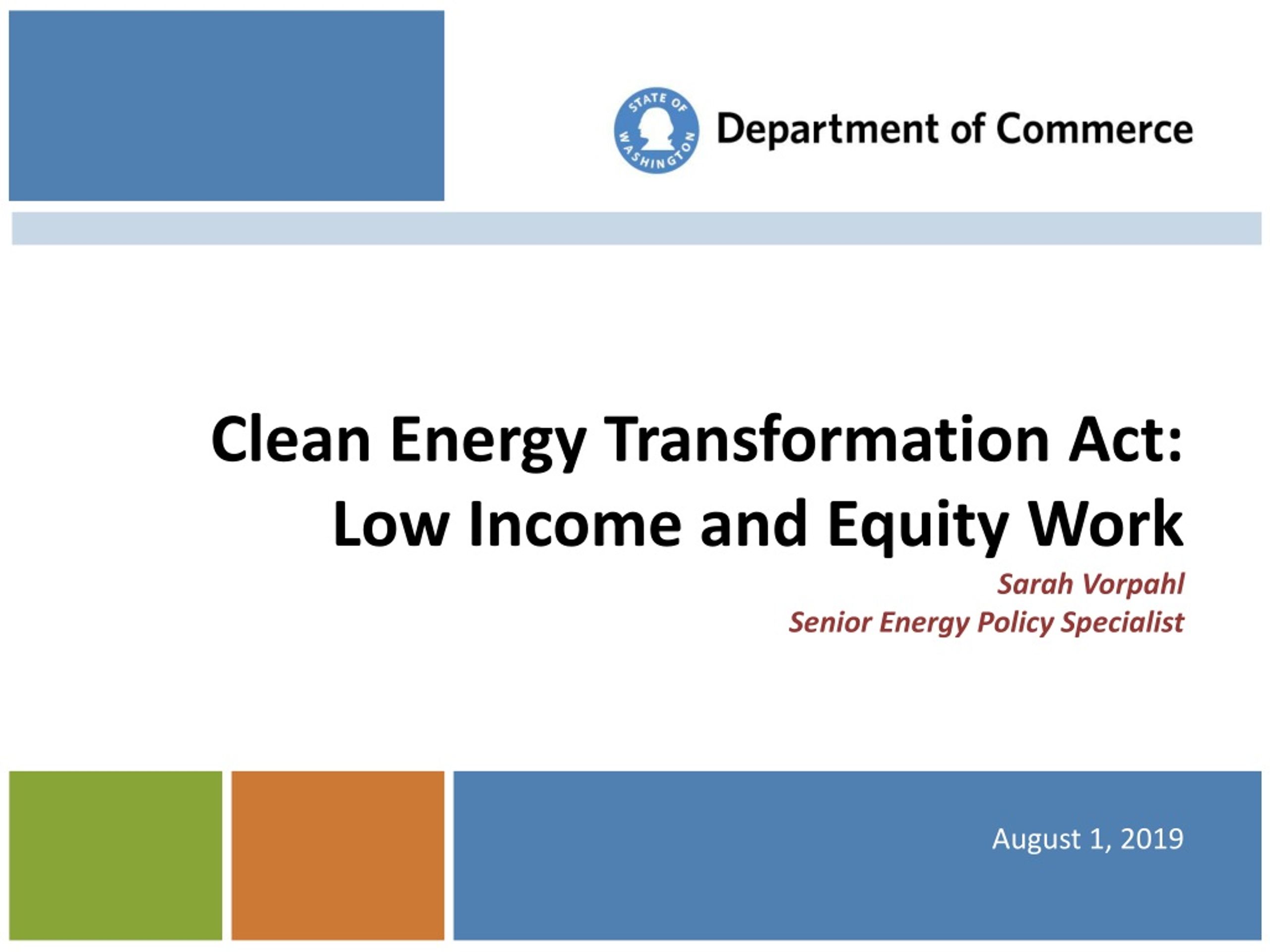 STATE OF WASHINGTON

Department of Commerce

Clean Energy Transformation Act: Low Income and Equity Work

Sarah Vorpahl
Senior Energy Policy Specialist

August 1, 2019